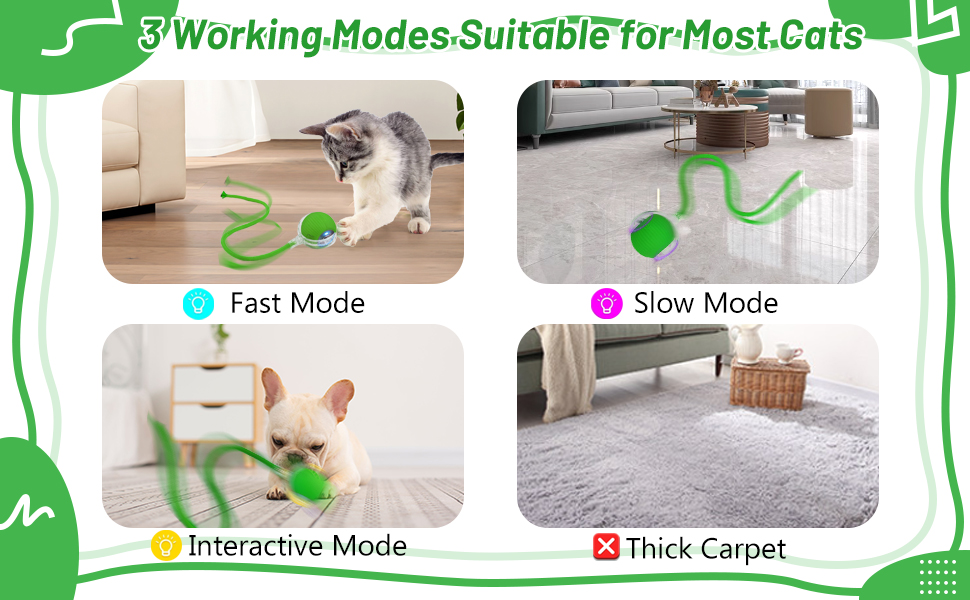 3 Working Modes Suitable for Most Cats

Fast Mode

Slow Mode

Interactive Mode

Thick Carpet